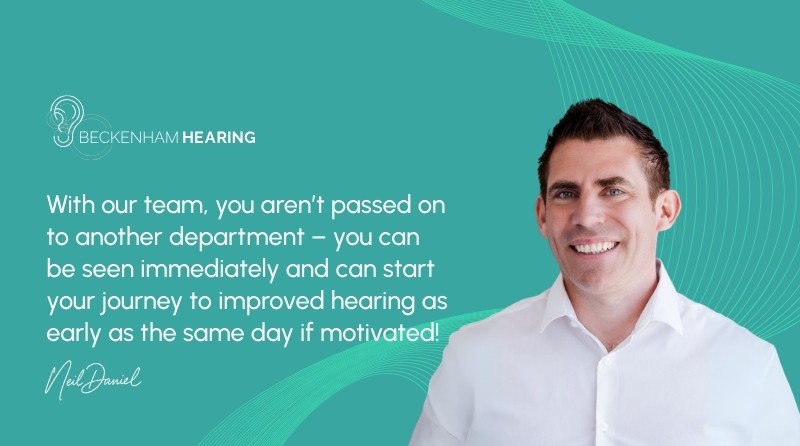 BECKENHAM HEARING

With our team, you aren't passed on to another department – you can be seen immediately and can start your journey to improved hearing as early as the same day if motivated!

Neil Daniel